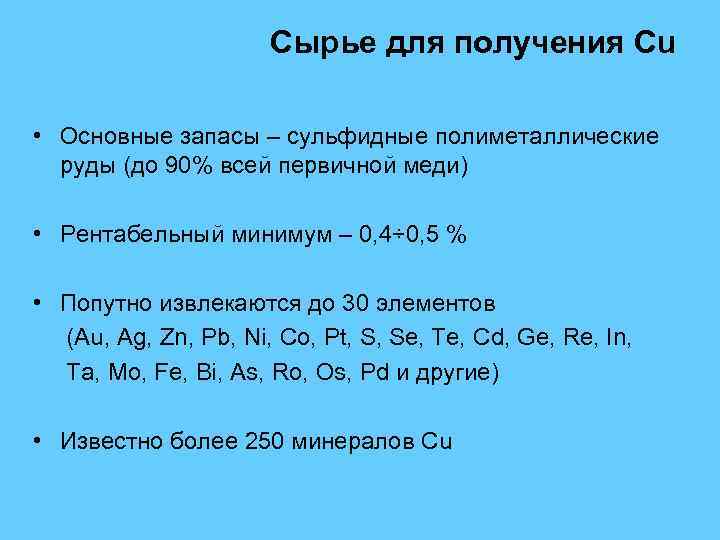 Сырье для получения Cu

• Основные запасы – сульфидные полиметаллические руды (до 90% всей первичной меди)

• Рентабельный минимум – 0,4÷0,5 %

• Попутно извлекаются до 30 элементов (Au, Ag, Zn, Pb, Ni, Co, Pt, S, Se, Te, Cd, Ge, Re, In, Ta, Mo, Fe, Bi, As, Ro, Os, Pd и другие)

• Известно более 250 минералов Cu